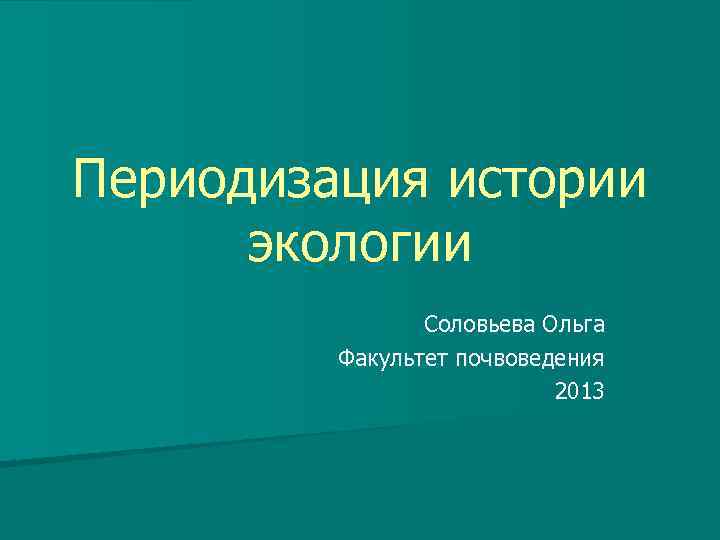 Периодизация истории экологии

Соловьева Ольга
Факультет почвоведения
2013